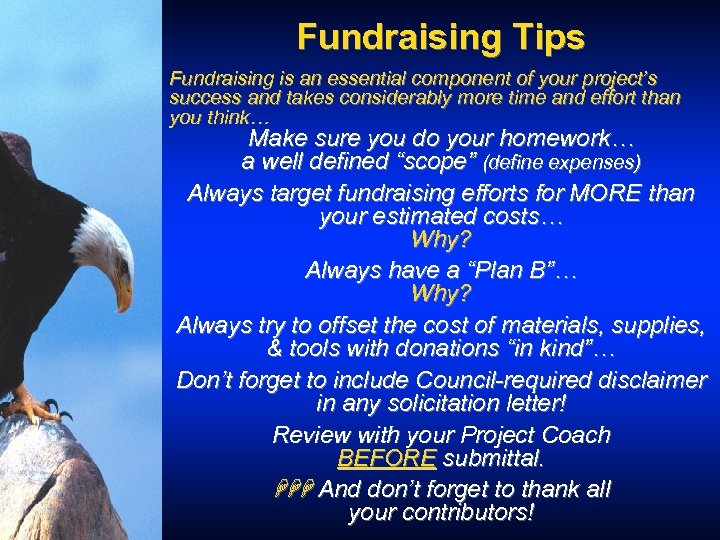 Fundraising Tips

Fundraising is an essential component of your project's success and takes considerably more time and effort than you think…

Make sure you do your homework… a well defined "scope" (define expenses)

Always target fundraising efforts for MORE than your estimated costs… Why?

Always have a "Plan B"… Why?

Always try to offset the cost of materials, supplies, & tools with donations "in kind"…

Don't forget to include Council-required disclaimer in any solicitation letter!

Review with your Project Coach BEFORE submittal.

And don't forget to thank all your contributors!